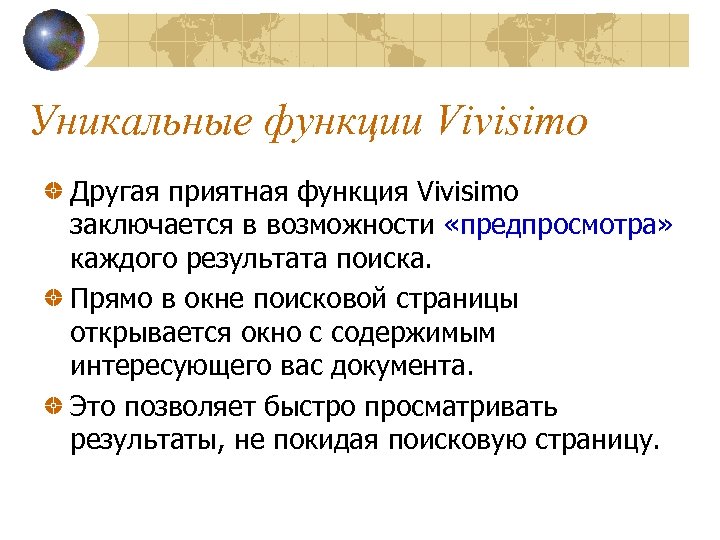 Уникальные функции Vivisimo

Другая приятная функция Vivisimo заключается в возможности «предпросмотра» каждого результата поиска.

Прямо в окне поисковой страницы открывается окно с содержимым интересующего вас документа.

Это позволяет быстро просматривать результаты, не покидая поисковую страницу.